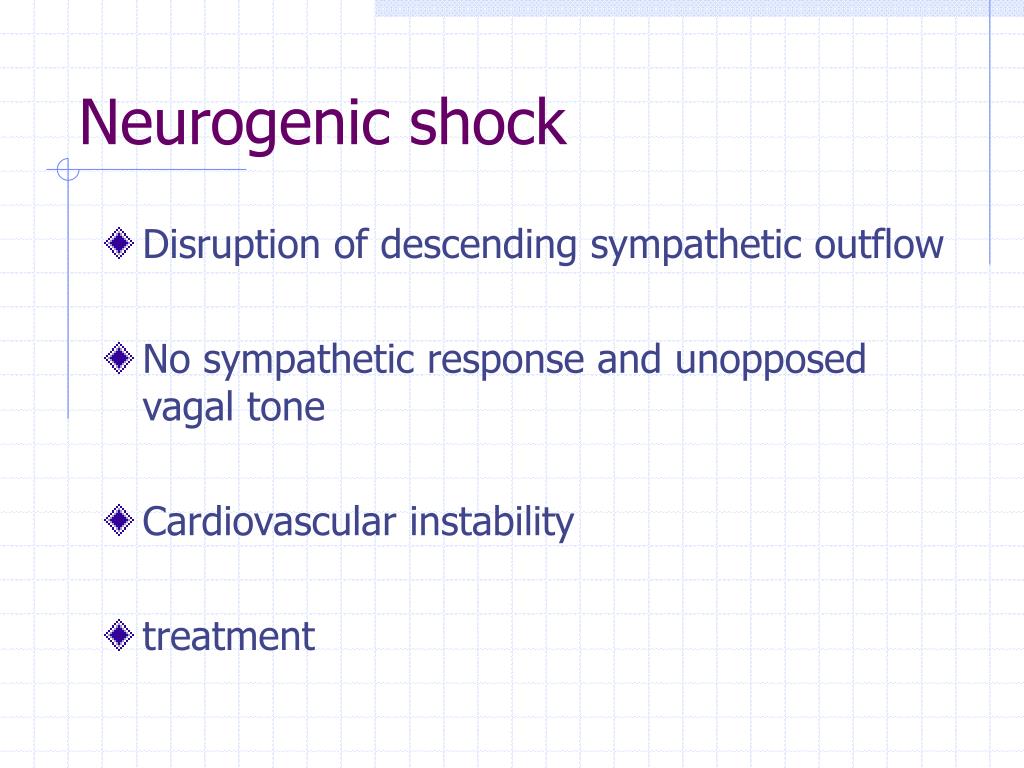 Neurogenic shock

Disruption of descending sympathetic outflow

No sympathetic response and unopposed vagal tone

Cardiovascular instability

treatment